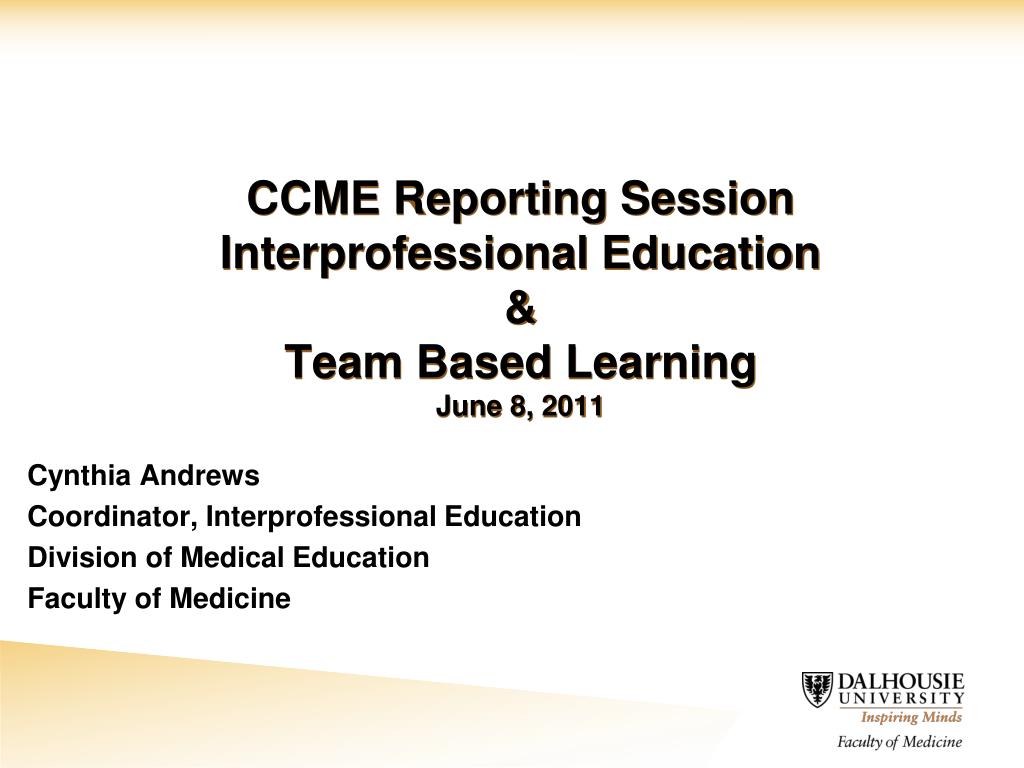 CCME Reporting Session
Interprofessional Education
&
Team Based Learning
June 8, 2011

Cynthia Andrews
Coordinator, Interprofessional Education
Division of Medical Education
Faculty of Medicine

DALHOUSIE
UNIVERSITY
Inspiring Minds
Faculty of Medicine